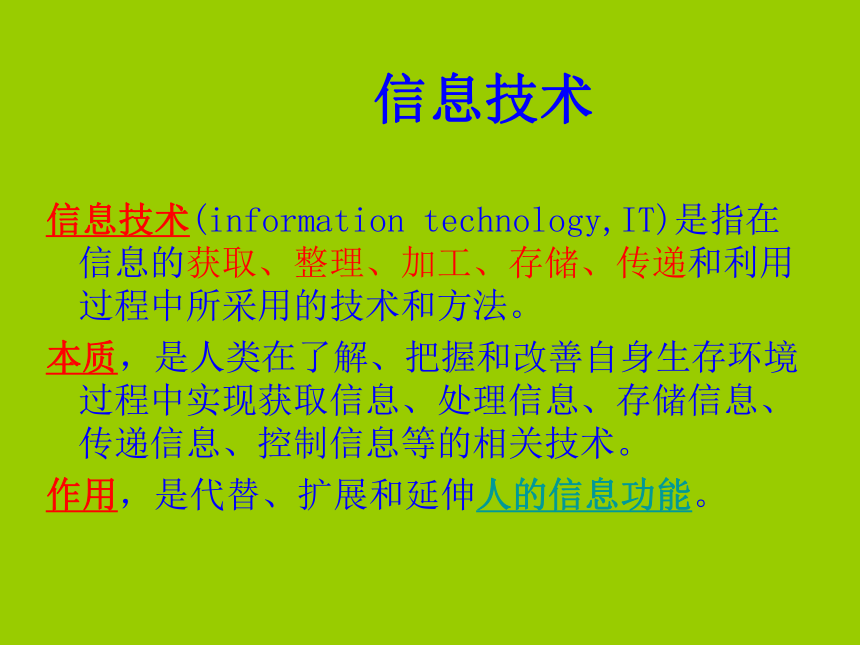 信息技术

信息技术(information technology,IT)是指在信息的获取、整理、加工、存储、传递和利用过程中所采用的技术和方法。

本质，是人类在了解、把握和改善自身生存环境过程中实现获取信息、处理信息、存储信息、传递信息、控制信息等的相关技术。

作用，是代替、扩展和延伸人的信息功能。